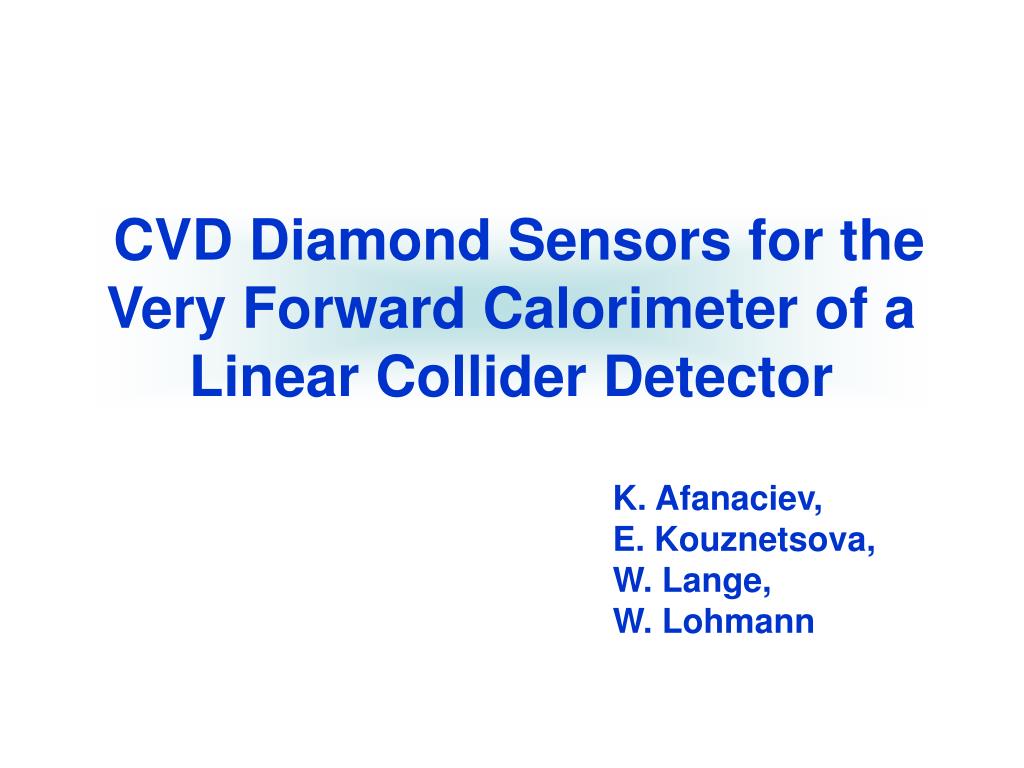 CVD Diamond Sensors for the Very Forward Calorimeter of a Linear Collider Detector

K. Afanaciev,
E. Kouznetsova,
W. Lange,
W. Lohmann